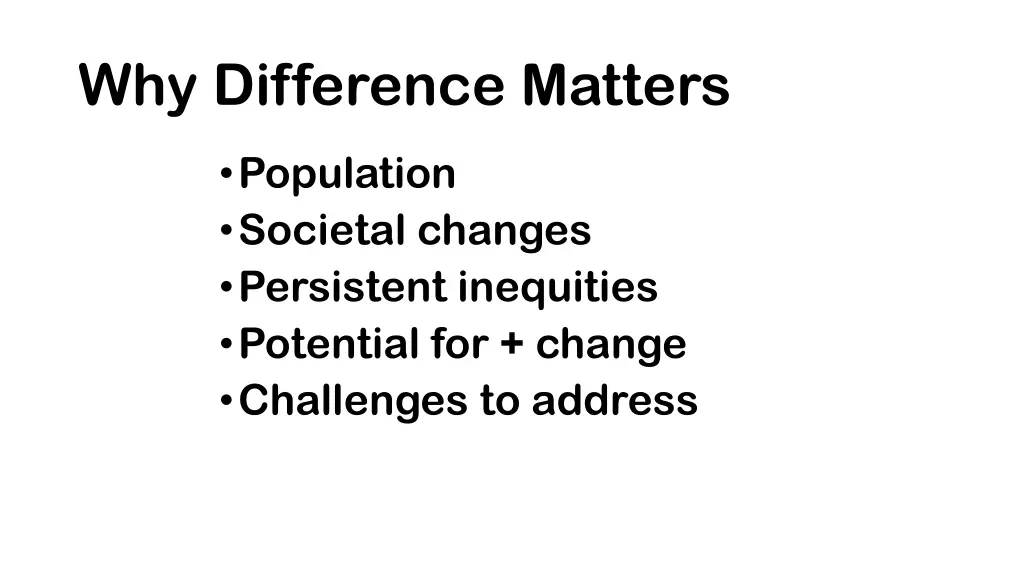 Why Difference Matters

• Population
• Societal changes
• Persistent inequities
• Potential for + change
• Challenges to address